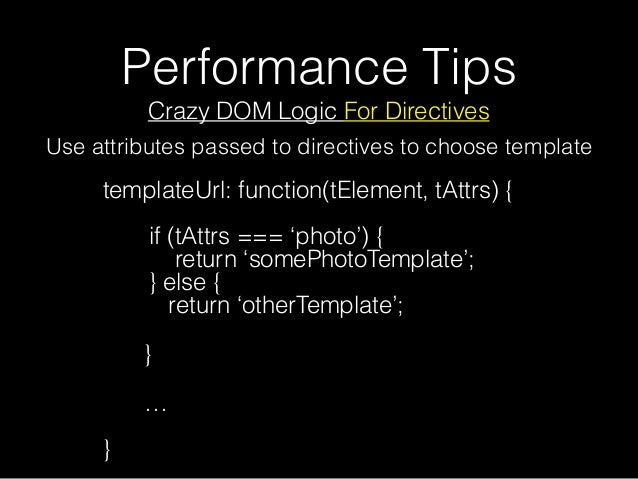 Performance Tips

Crazy DOM Logic For Directives

Use attributes passed to directives to choose template

templateUrl: function(tElement, tAttrs) {

if (tAttrs === ‘photo’) {
return ‘somePhotoTemplate’;
} else {
return ‘otherTemplate’;

}

…

}